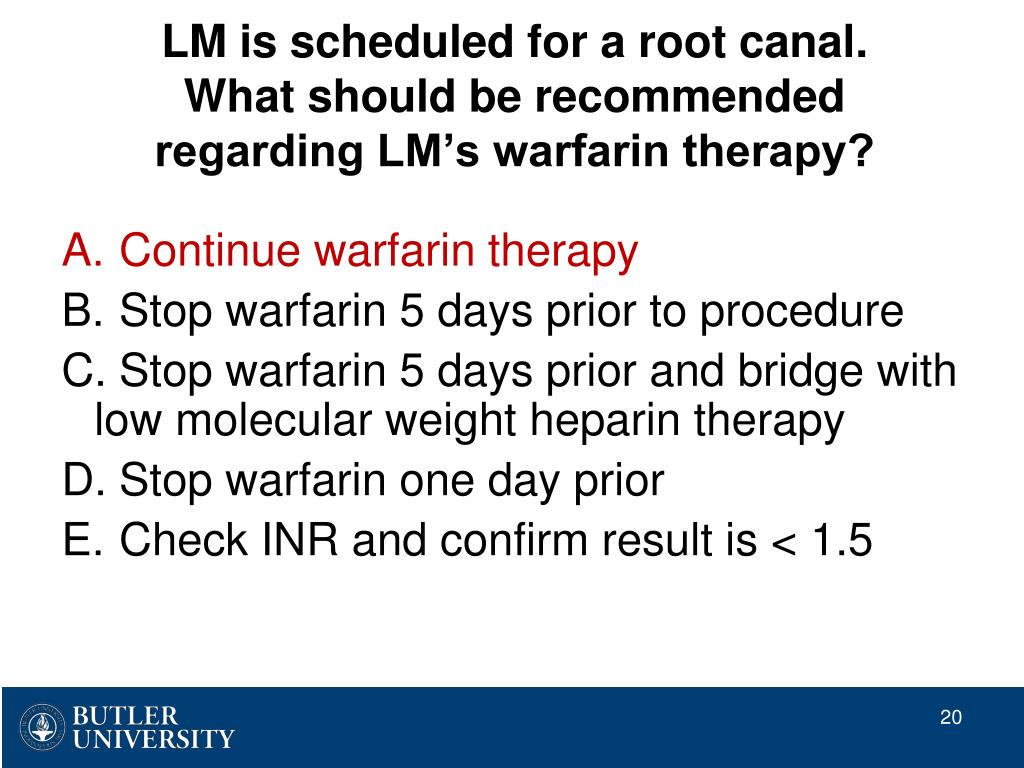 LM is scheduled for a root canal. What should be recommended regarding LM's warfarin therapy?

A. Continue warfarin therapy

B. Stop warfarin 5 days prior to procedure

C. Stop warfarin 5 days prior and bridge with low molecular weight heparin therapy

D. Stop warfarin one day prior

E. Check INR and confirm result is < 1.5

BUTLER UNIVERSITY

20